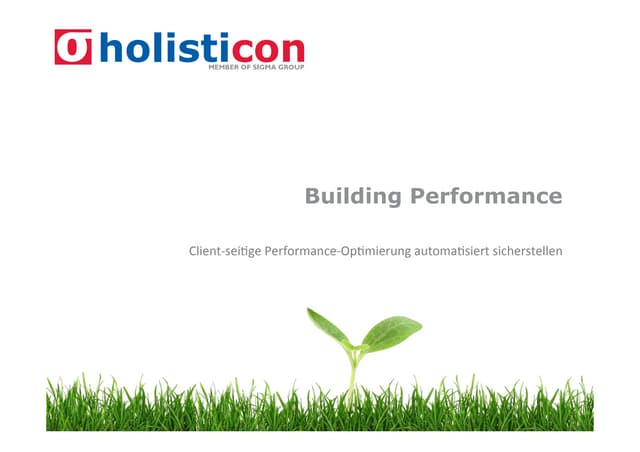 holisticon
MEMBER OF SIGMA GROUP

Building Performance

Client-seitige Performance-Optimierung automatisiert sicherstellen